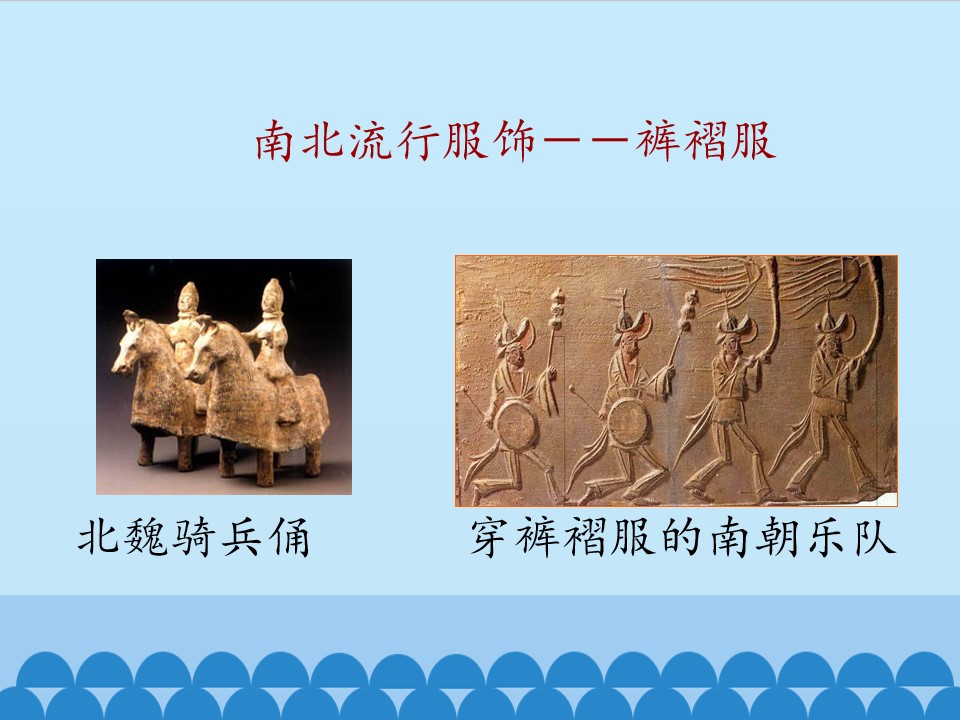 南北流行服饰——裤褶服

北魏骑兵俑

穿裤褶服的南朝乐队